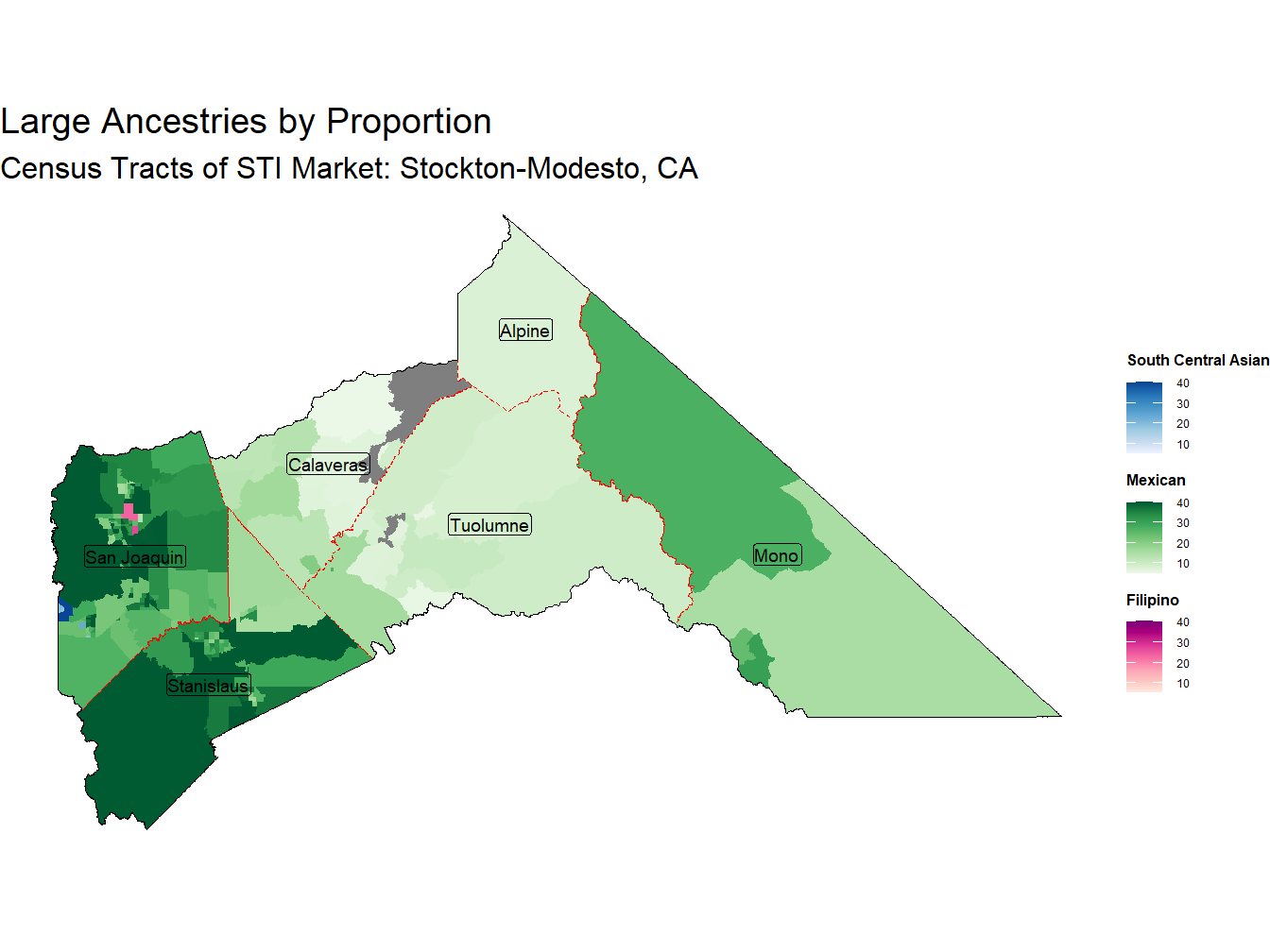 Large Ancestries by Proportion
Census Tracts of STI Market: Stockton-Modesto, CA

Alpine
Calaveras
Tuolumne
Mono
San Joaquin
Stanislaus

South Central Asian
40
30
20
10

Mexican
40
30
20
10

Filipino
40
30
20
10